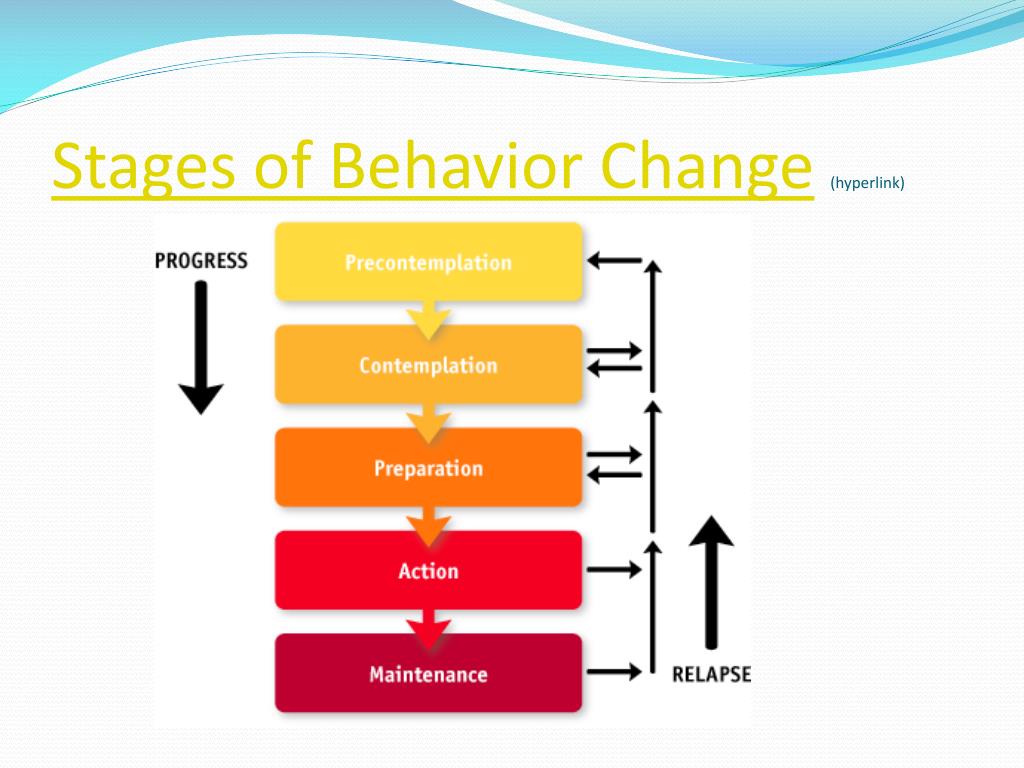 Stages of Behavior Change (hyperlink)

PROGRESS

Precontemplation

Contemplation

Preparation

Action

Maintenance

RELAPSE